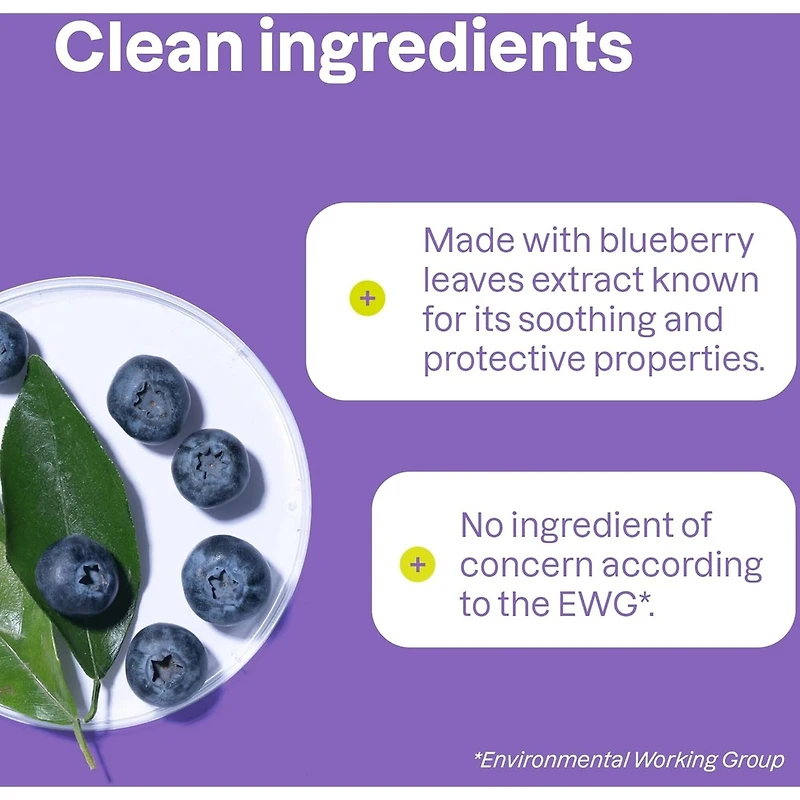 Clean ingredients

+ Made with blueberry leaves extract known for its soothing and protective properties.

+ No ingredient of concern according to the EWG*.

*Environmental Working Group